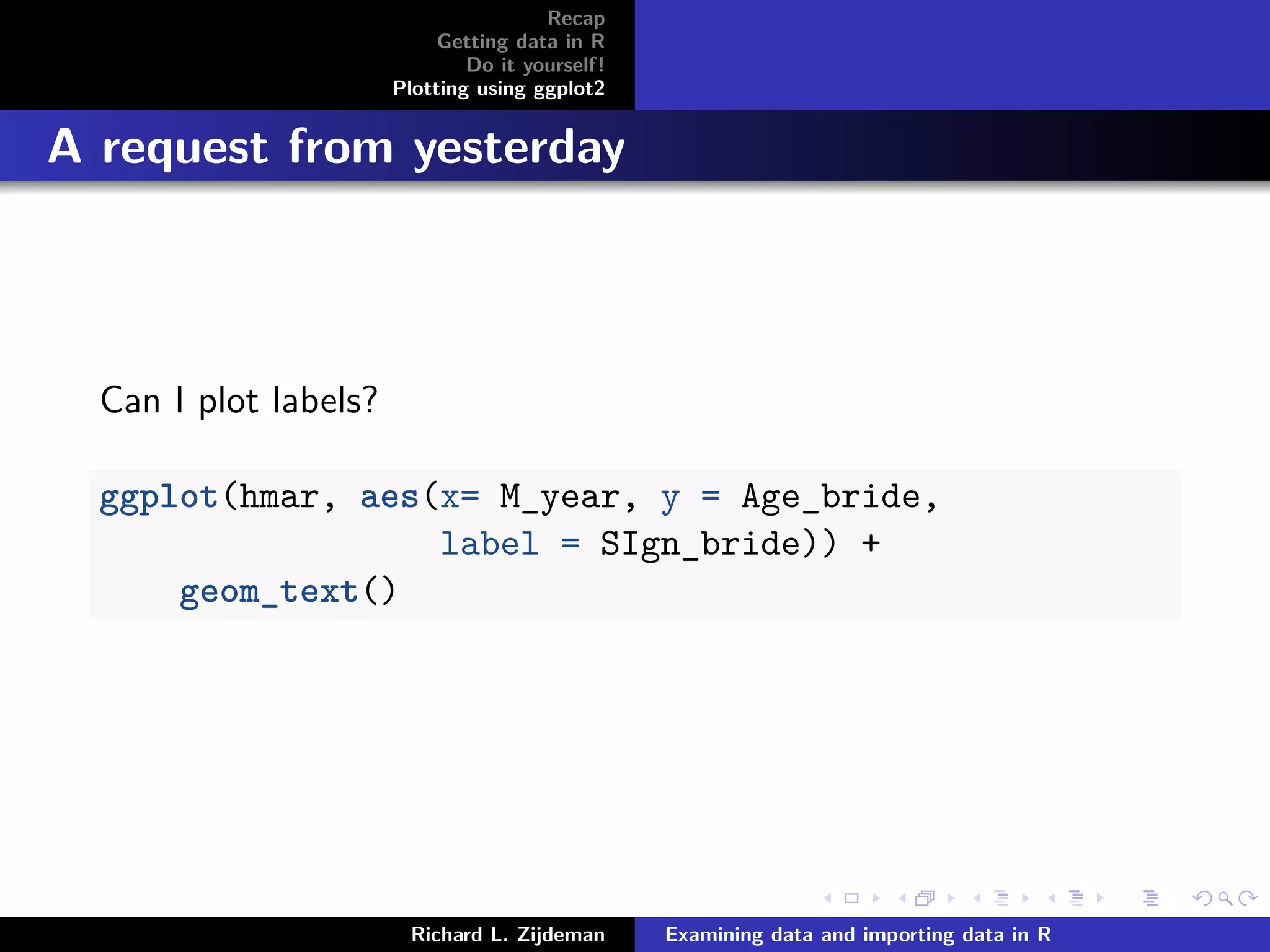 Recap
Getting data in R
Do it yourself!
Plotting using ggplot2

A request from yesterday

Can I plot labels?

ggplot(hmar, aes(x= M_year, y = Age_bride,
                 label = SIgn_bride)) +
    geom_text()

Richard L. Zijdeman
Examining data and importing data in R